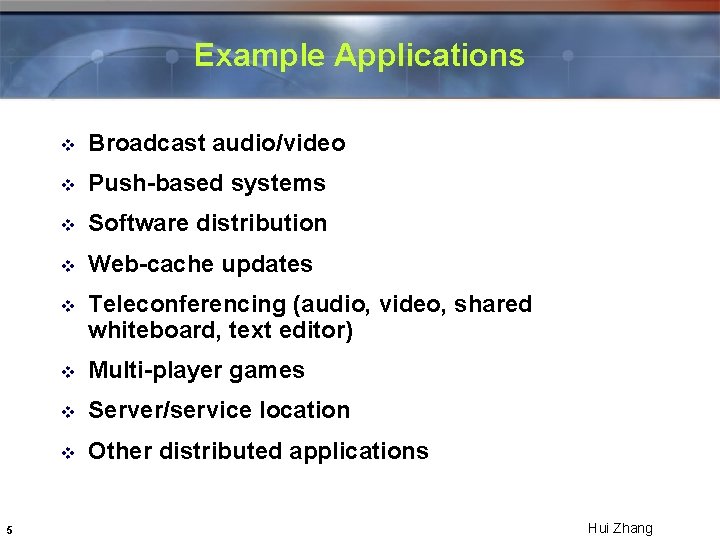 Example Applications

❖ Broadcast audio/video
❖ Push-based systems
❖ Software distribution
❖ Web-cache updates
❖ Teleconferencing (audio, video, shared whiteboard, text editor)
❖ Multi-player games
❖ Server/service location
❖ Other distributed applications

5

Hui Zhang